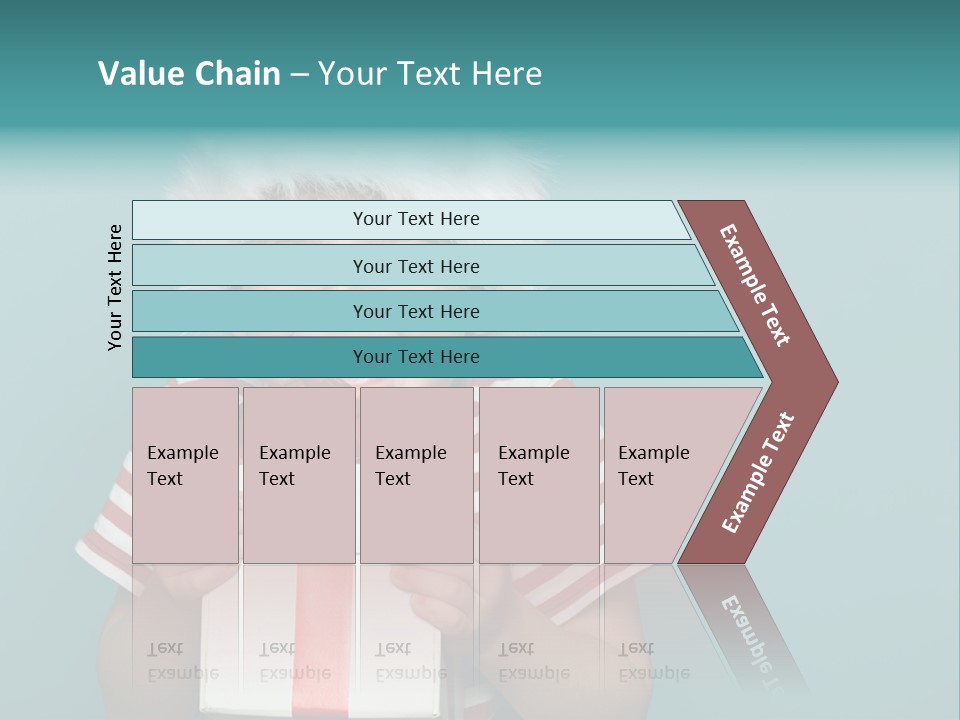 Value Chain – Your Text Here

Your Text Here

Your Text Here

Your Text Here

Your Text Here

Your Text Here

Example Text

Example Text

Example Text

Example Text

Example Text

Example Text

Example Text